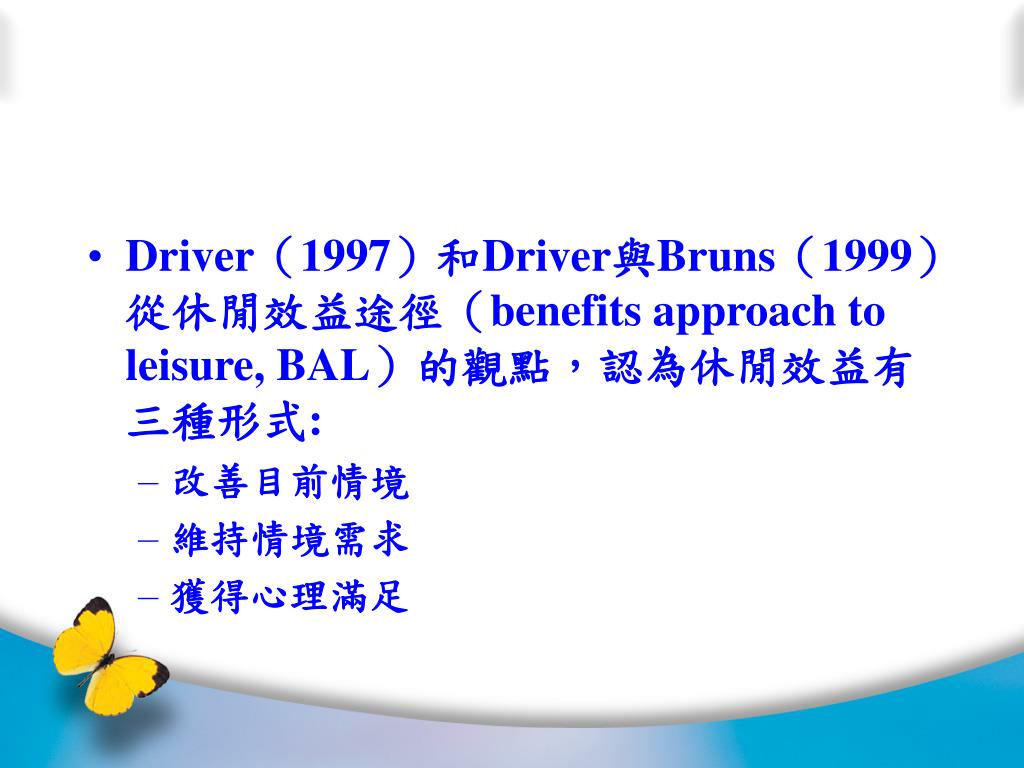 • Driver（1997）和Driver與Bruns（1999）從休閒效益途徑（benefits approach to leisure, BAL）的觀點，認為休閒效益有三種形式:

– 改善目前情境

– 維持情境需求

– 獲得心理滿足